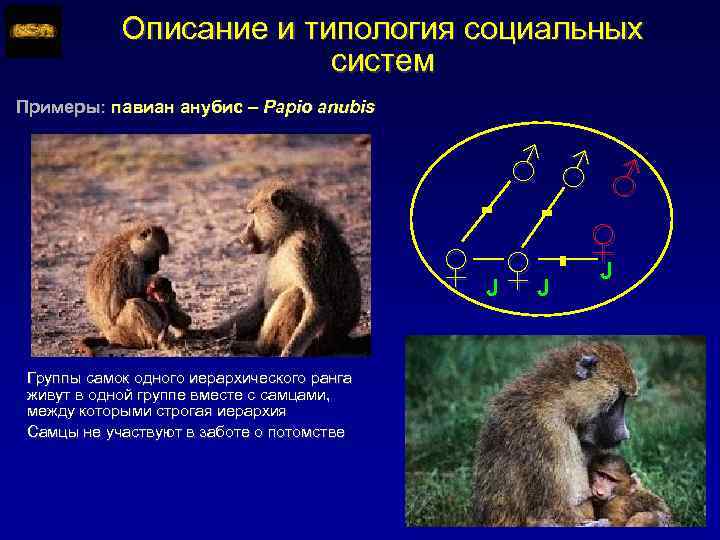 Описание и типология социальных систем

Примеры: павиан анубис – Papio anubis

♂ ♂ ♂
♀ ♀ ♀
J J J

Группы самок одного иерархического ранга живут в одной группе вместе с самцами, между которыми строгая иерархия

Самцы не участвуют в заботе о потомстве